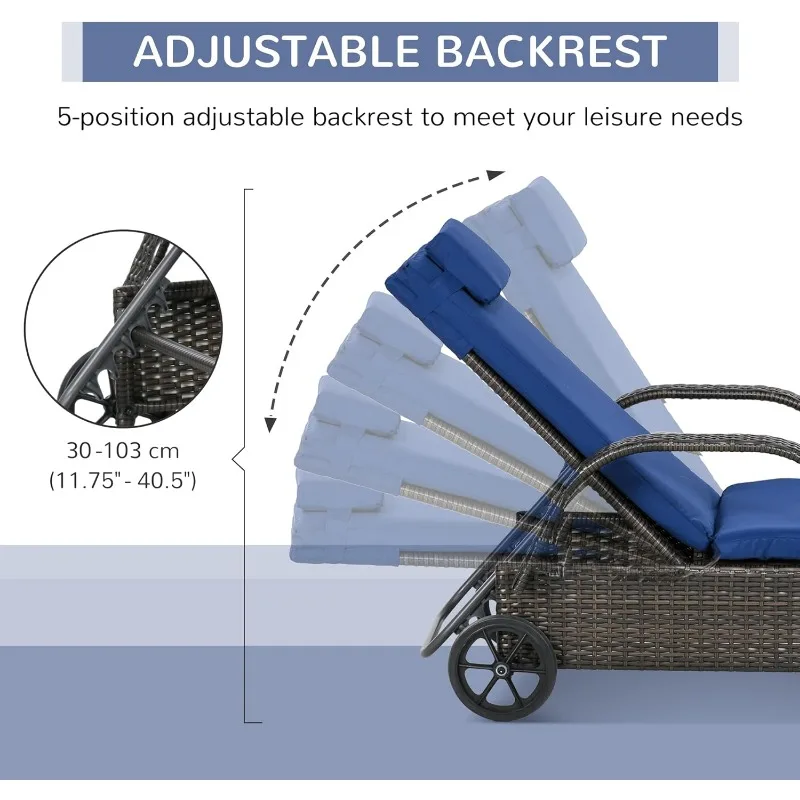 ADJUSTABLE BACKREST

5-position adjustable backrest to meet your leisure needs

30-103 cm
(11.75"- 40.5")